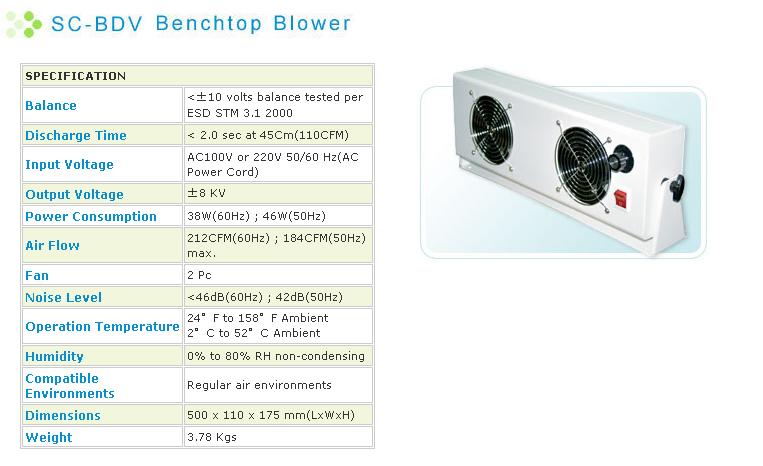 SC-BDV Benchtop Blower

| SPECIFICATION | |
|---|---|
| Balance | <±10 volts balance tested per ESD STM 3.1 2000 |
| Discharge Time | < 2.0 sec at 45Cm(110CFM) |
| Input Voltage | AC100V or 220V 50/60 Hz(AC Power Cord) |
| Output Voltage | ±8 KV |
| Power Consumption | 38W(60Hz) ; 46W(50Hz) |
| Air Flow | 212CFM(60Hz) ; 184CFM(50Hz) max. |
| Fan | 2 Pc |
| Noise Level | <46dB(60Hz) ; 42dB(50Hz) |
| Operation Temperature | 24° F to 158° F Ambient 2° C to 52° C Ambient |
| Humidity | 0% to 80% RH non-condensing |
| Compatible Environments | Regular air environments |
| Dimensions | 500 x 110 x 175 mm(LxWxH) |
| Weight | 3.78 Kgs |